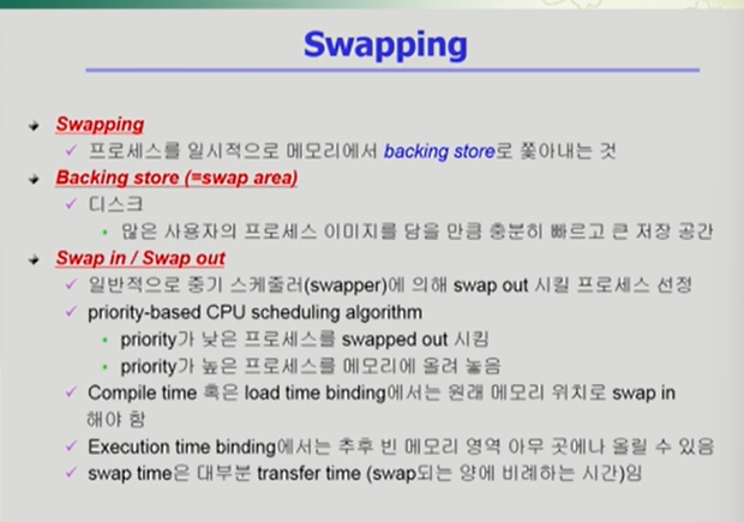 Swapping

Swapping
✓ 프로세스를 일시적으로 메모리에서 backing store로 쫓아내는 것

Backing store (=swap area)
✓ 디스크
• 많은 사용자의 프로세스 이미지를 담을 만큼 충분히 빠르고 큰 저장 공간

Swap in / Swap out
✓ 일반적으로 중기 스케줄러(swapper)에 의해 swap out 시킬 프로세스 선정
✓ priority-based CPU scheduling algorithm
• priority가 낮은 프로세스를 swapped out 시킴
• priority가 높은 프로세스를 메모리에 올려 놓음
✓ Compile time 혹은 load time binding에서는 원래 메모리 위치로 swap in 해야 함
✓ Execution time binding에서는 추후 빈 메모리 영역 아무 곳에나 올릴 수 있음
✓ swap time은 대부분 transfer time (swap되는 양에 비례하는 시간)임